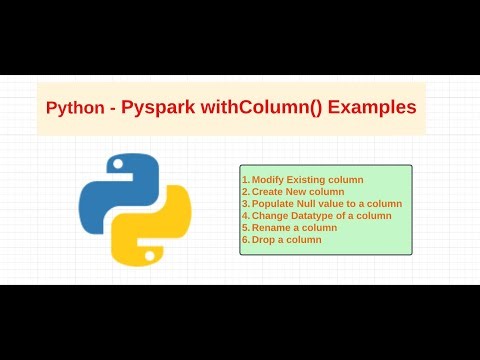 Python - Pyspark withColumn() Examples

1. Modify Existing column
2. Create New column
3. Populate Null value to a column
4. Change Datatype of a column
5. Rename a column
6. Drop a column